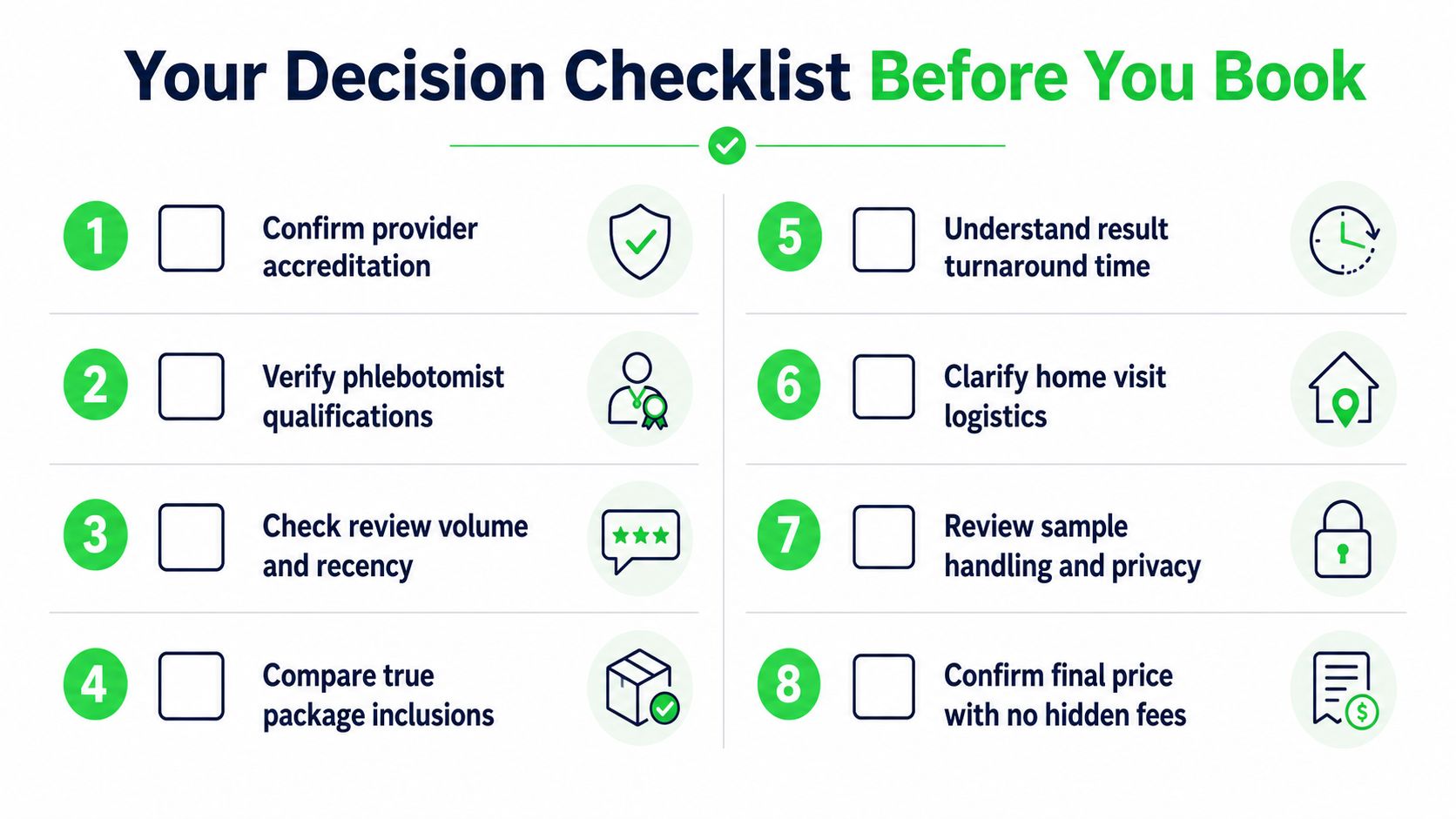 Your Decision Checklist Before You Book

1 Confirm provider accreditation

2 Verify phlebotomist qualifications

3 Check review volume and recency

4 Compare true package inclusions

5 Understand result turnaround time

6 Clarify home visit logistics

7 Review sample handling and privacy

8 Confirm final price with no hidden fees